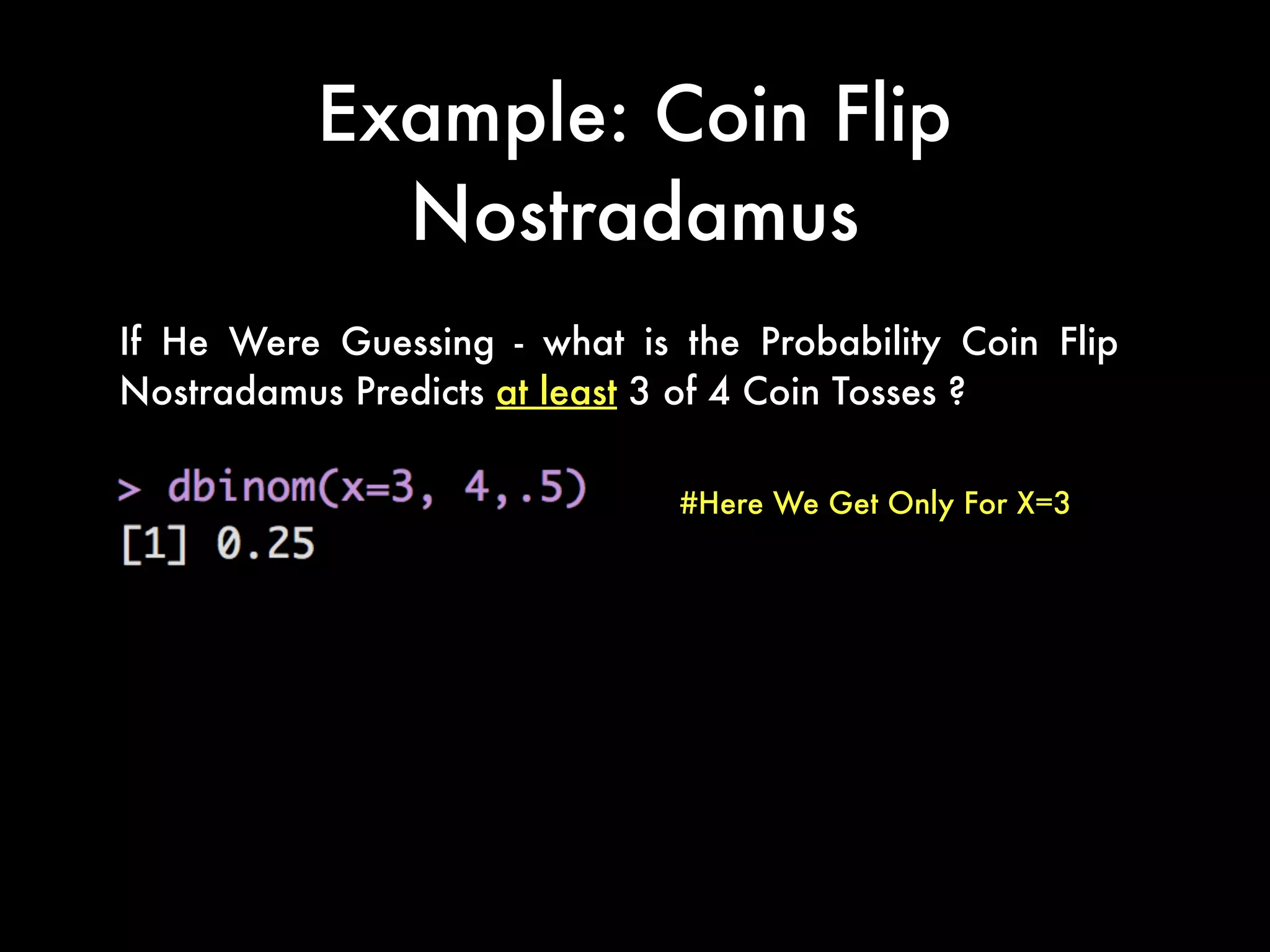 Example: Coin Flip Nostradamus

If He Were Guessing - what is the Probability Coin Flip Nostradamus Predicts at least 3 of 4 Coin Tosses ?

> dbinom(x=3, 4,.5)
[1] 0.25

#Here We Get Only For X=3